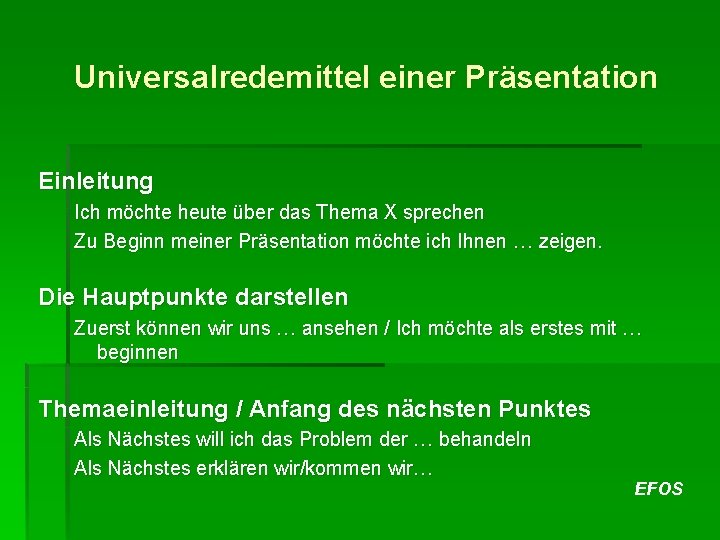 Universalredemittel einer Präsentation

Einleitung

Ich möchte heute über das Thema X sprechen

Zu Beginn meiner Präsentation möchte ich Ihnen … zeigen.

Die Hauptpunkte darstellen

Zuerst können wir uns … ansehen / Ich möchte als erstes mit … beginnen

Themaeinleitung / Anfang des nächsten Punktes

Als Nächstes will ich das Problem der … behandeln

Als Nächstes erklären wir/kommen wir…

EFOS